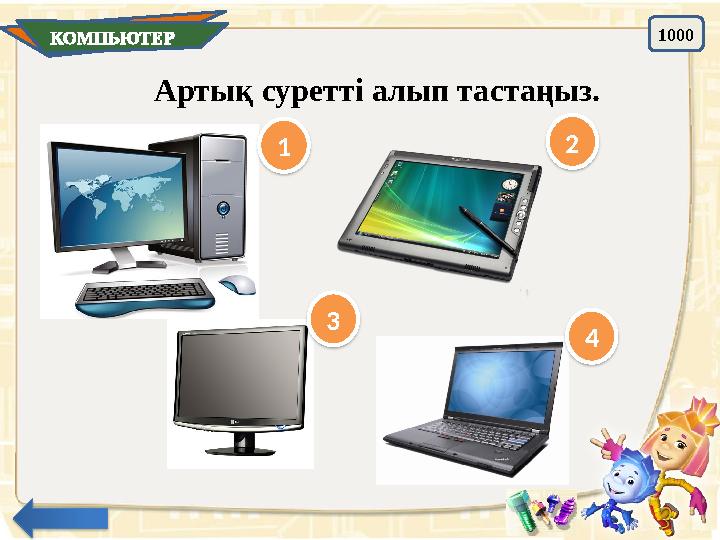 КОМПЬЮТЕР

1000

Артық суретті алып тастаңыз.

1

2

3

4